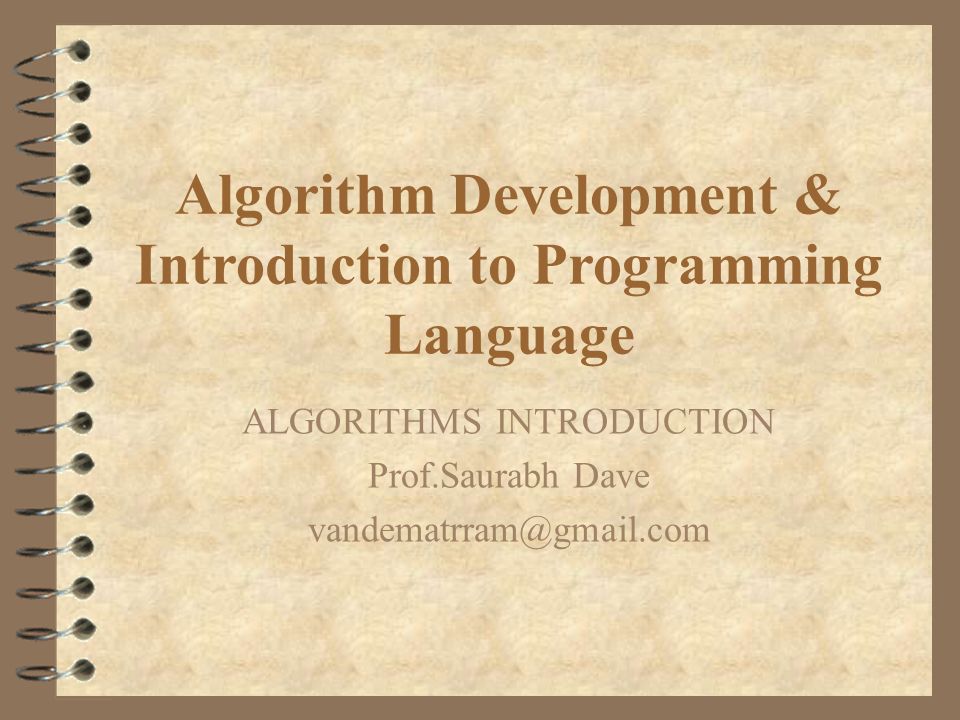 Algorithm Development & Introduction to Programming Language

ALGORITHMS INTRODUCTION
Prof.Saurabh Dave
vandematrram@gmail.com